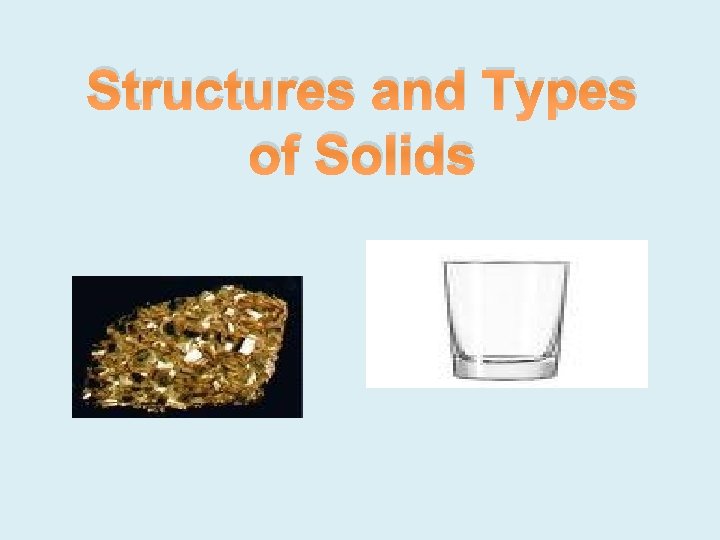 Structures and Types of Solids